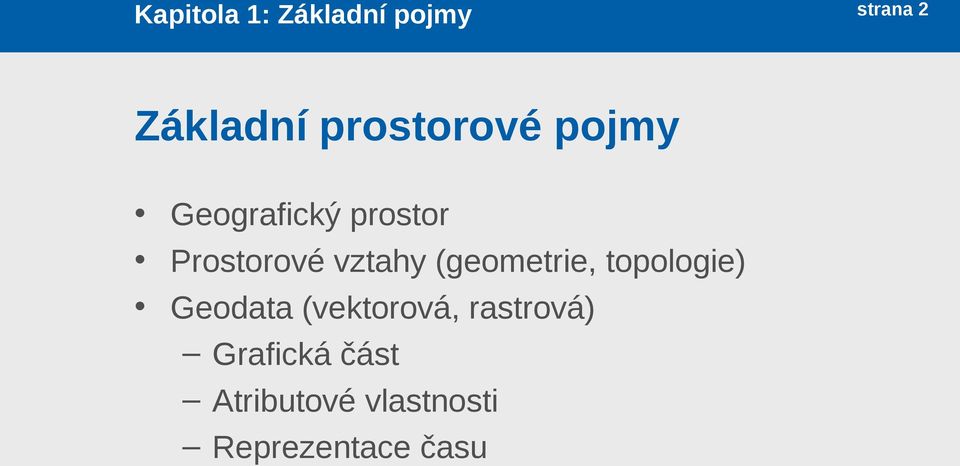 Kapitola 1: Základní pojmy

strana 2

Základní prostorové pojmy

• Geografický prostor
• Prostorové vztahy (geometrie, topologie)
• Geodata (vektorová, rastrová)
 – Grafická část
 – Atributové vlastnosti
 – Reprezentace času